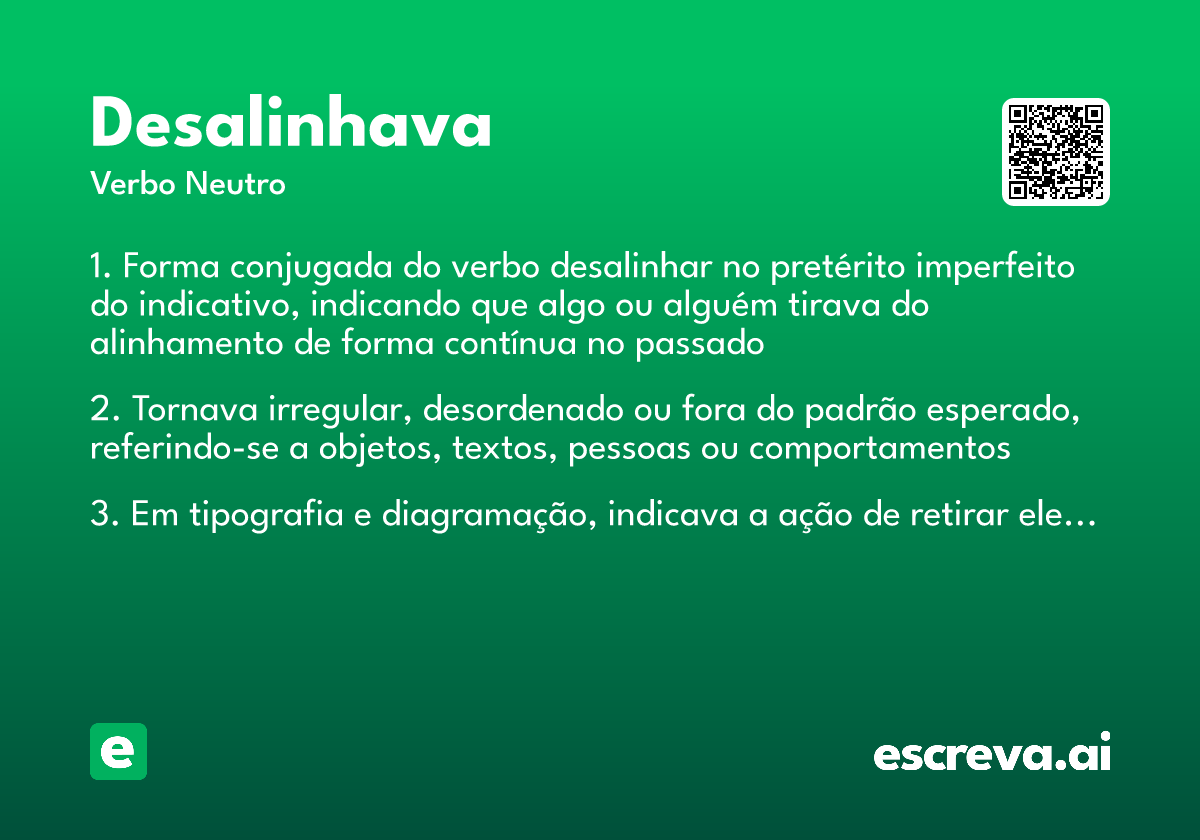 Desalinhava
Verbo Neutro

1. Forma conjugada do verbo desalinhar no pretérito imperfeito do indicativo, indicando que algo ou alguém tirava do alinhamento de forma contínua no passado

2. Tornava irregular, desordenado ou fora do padrão esperado, referindo-se a objetos, textos, pessoas ou comportamentos

3. Em tipografia e diagramação, indicava a ação de retirar ele...

e

escreva.ai